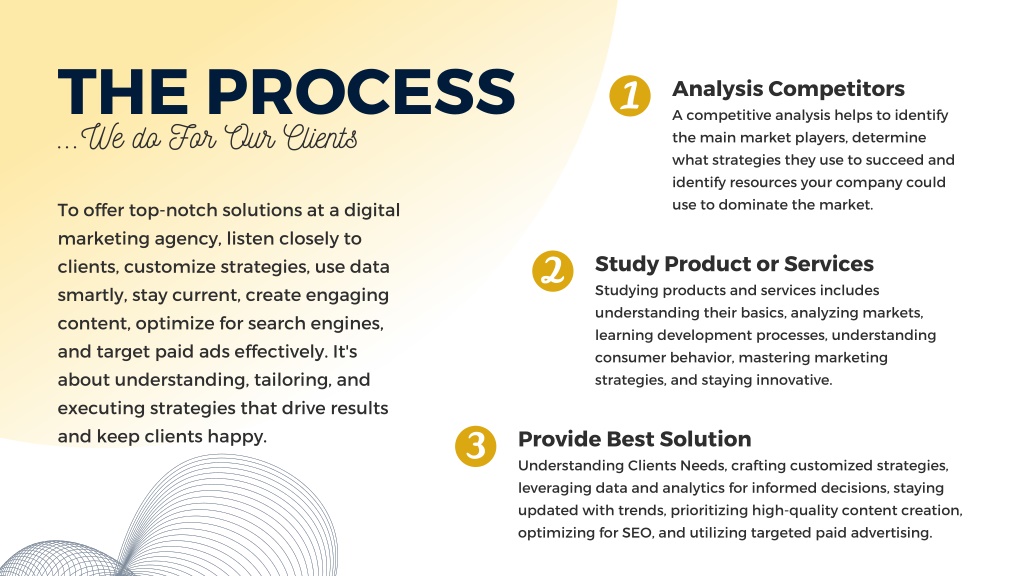 THE PROCESS
...We do For Our Clients

To offer top-notch solutions at a digital marketing agency, listen closely to clients, customize strategies, use data smartly, stay current, create engaging content, optimize for search engines, and target paid ads effectively. It's about understanding, tailoring, and executing strategies that drive results and keep clients happy.

1
Analysis Competitors
A competitive analysis helps to identify the main market players, determine what strategies they use to succeed and identify resources your company could use to dominate the market.

2
Study Product or Services
Studying products and services includes understanding their basics, analyzing markets, learning development processes, understanding consumer behavior, mastering marketing strategies, and staying innovative.

3
Provide Best Solution
Understanding Clients Needs, crafting customized strategies, leveraging data and analytics for informed decisions, staying updated with trends, prioritizing high-quality content creation, optimizing for SEO, and utilizing targeted paid advertising.